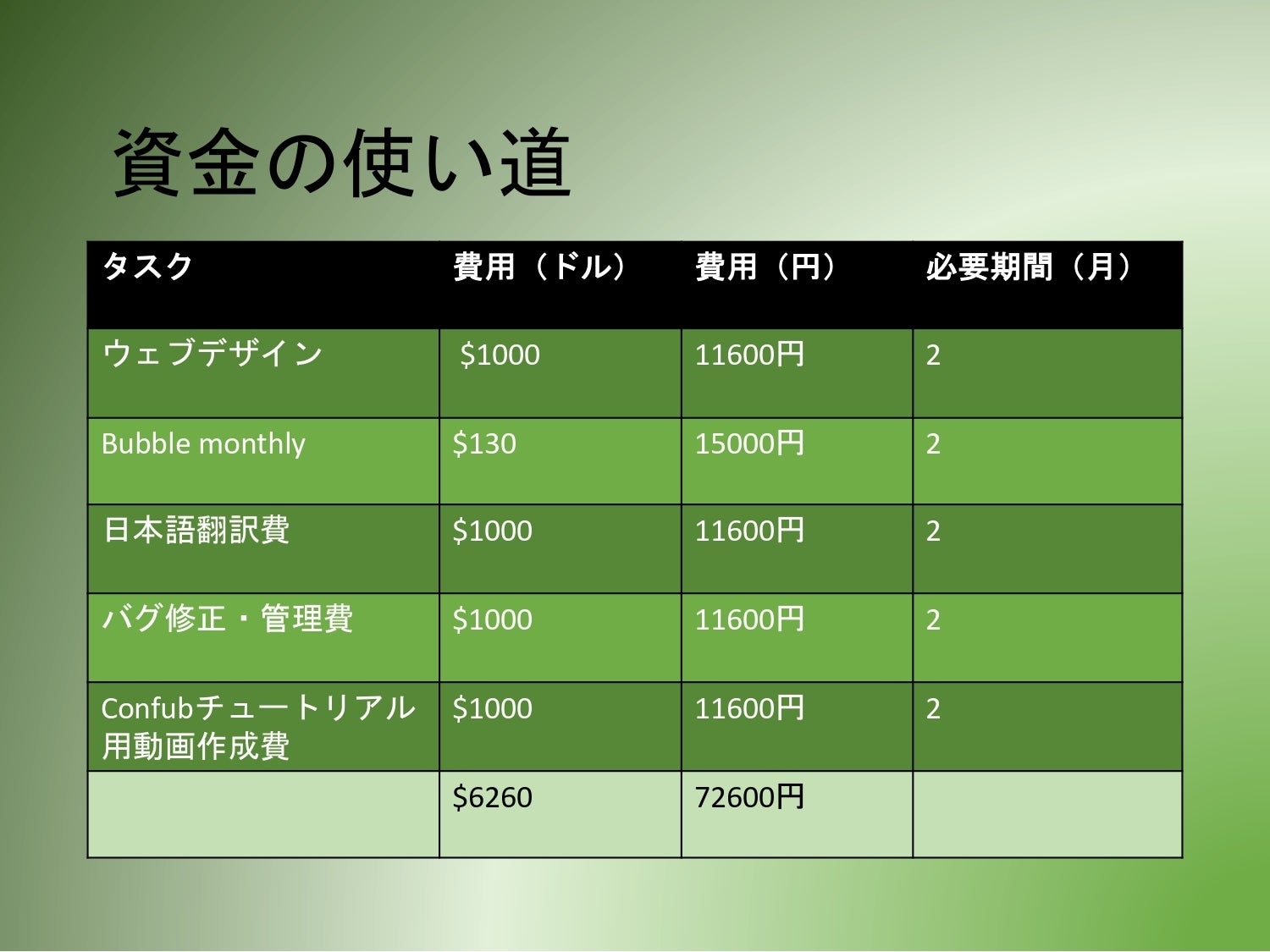 資金の使い道

| タスク | 費用（ドル） | 費用（円） | 必要期間（月） |
|---|---|---|---|
| ウェブデザイン | \$1000 | 11600円 | 2 |
| Bubble monthly | \$130 | 15000円 | 2 |
| 日本語翻訳費 | \$1000 | 11600円 | 2 |
| バグ修正・管理費 | \$1000 | 11600円 | 2 |
| Confubチュートリアル用動画作成費 | \$1000 | 11600円 | 2 |
| | \$6260 | 72600円 | |